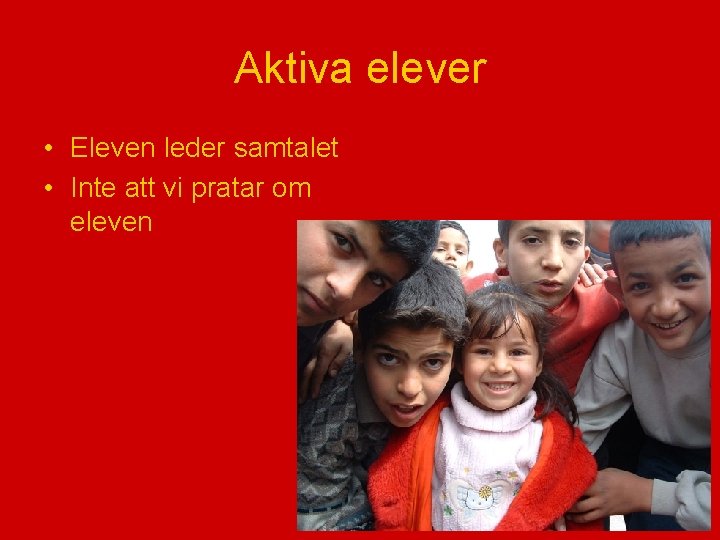 Aktiva elever

• Eleven leder samtalet
• Inte att vi pratar om eleven